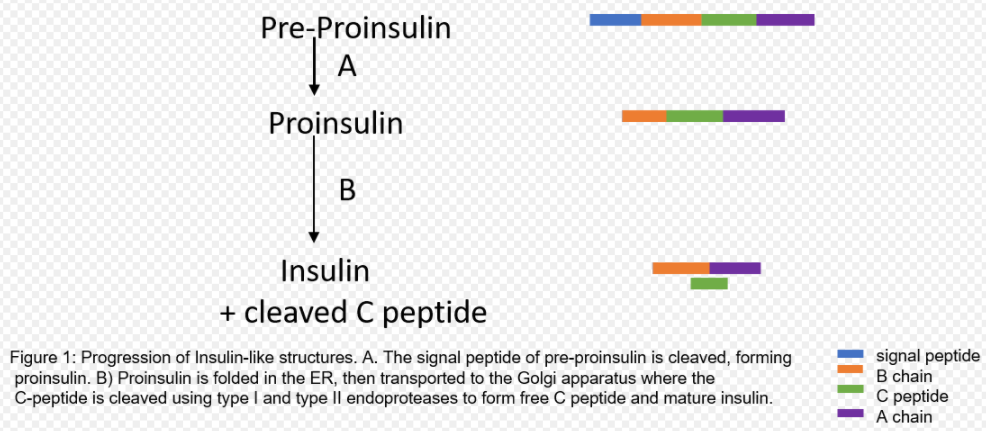 Pre-Proinsulin
A
Proinsulin
B
Insulin
+ cleaved C peptide

Figure 1: Progression of Insulin-like structures. A. The signal peptide of pre-proinsulin is cleaved, forming proinsulin. B) Proinsulin is folded in the ER, then transported to the Golgi apparatus where the C-peptide is cleaved using type I and type II endoproteases to form free C peptide and mature insulin.

signal peptide
B chain
C peptide
A chain